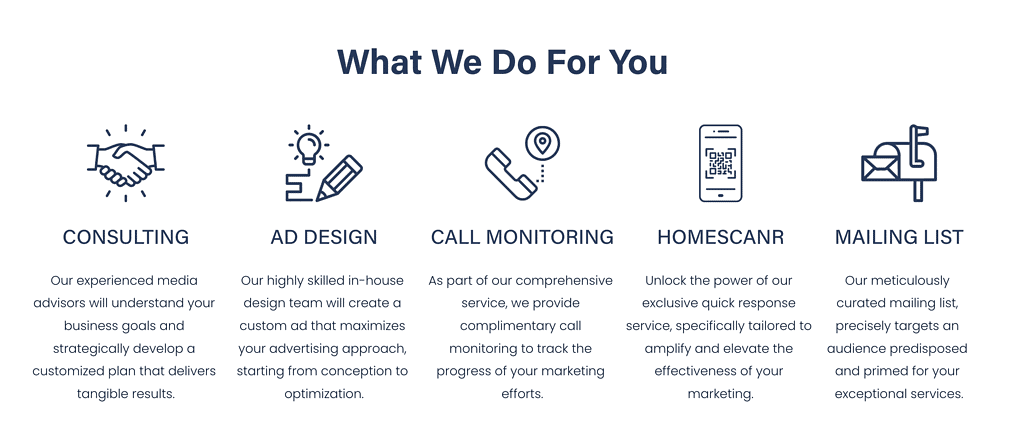 What We Do For You

CONSULTING

Our experienced media advisors will understand your business goals and strategically develop a customized plan that delivers tangible results.

AD DESIGN

Our highly skilled in-house design team will create a custom ad that maximizes your advertising approach, starting from conception to optimization.

CALL MONITORING

As part of our comprehensive service, we provide complimentary call monitoring to track the progress of your marketing efforts.

HOMESCANR

Unlock the power of our exclusive quick response service, specifically tailored to amplify and elevate the effectiveness of your marketing.

MAILING LIST

Our meticulously curated mailing list, precisely targets an audience predisposed and primed for your exceptional services.